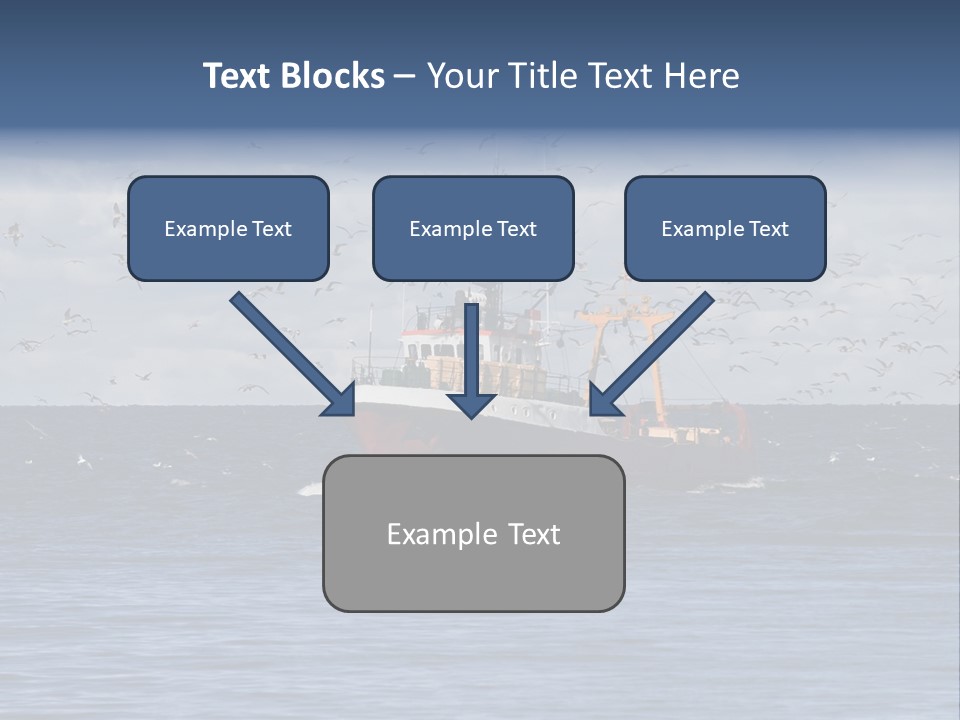 Text Blocks – Your Title Text Here

Example Text

Example Text

Example Text

Example Text